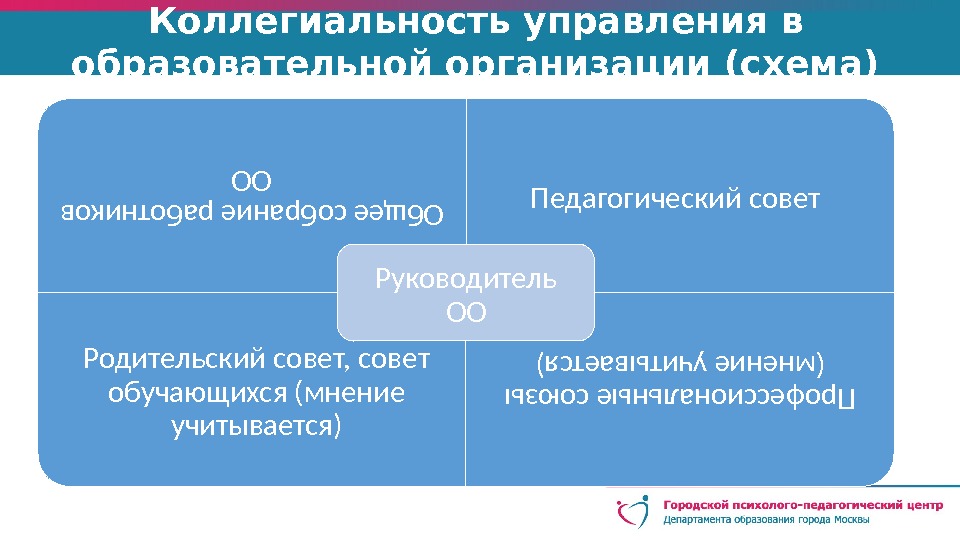 Коллегиальность управления в образовательной организации (схема)

Общее собрание работников ОО

Педагогический совет

Руководитель ОО

Родительский совет, совет обучающихся (мнение учитывается)

Профессиональные союзы (мнение учитывается)

Городской психолого-педагогический центр
Департамента образования города Москвы